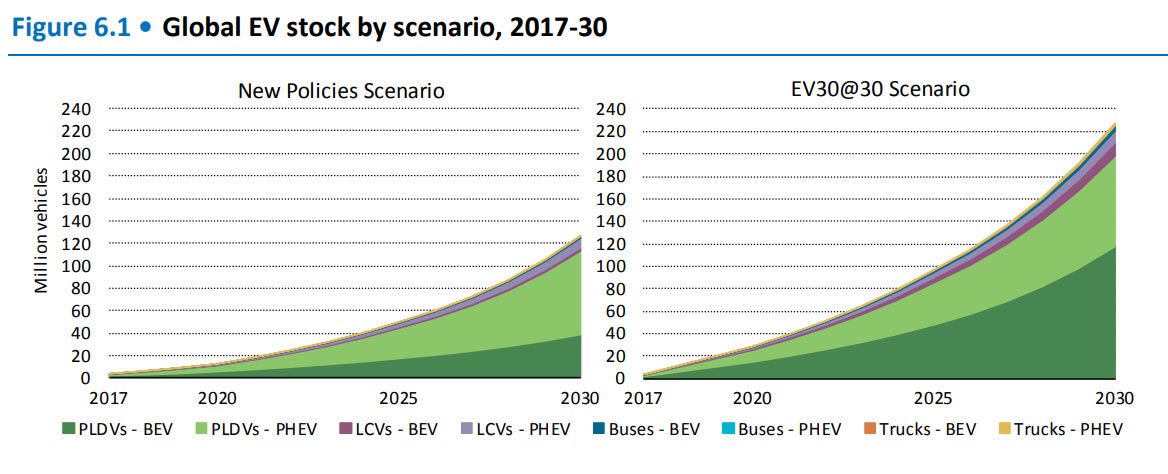 Figure 6.1 • Global EV stock by scenario, 2017-30

New Policies Scenario

Million vehicles

240
220
200
180
160
140
120
100
80
60
40
20
0

2017 2020 2025 2030

EV30@30 Scenario

240
220
200
180
160
140
120
100
80
60
40
20
0

2017 2020 2025 2030

PLDVs - BEV PLDVs - PHEV LCVs - BEV LCVs - PHEV Buses - BEV Buses - PHEV Trucks - BEV Trucks - PHEV